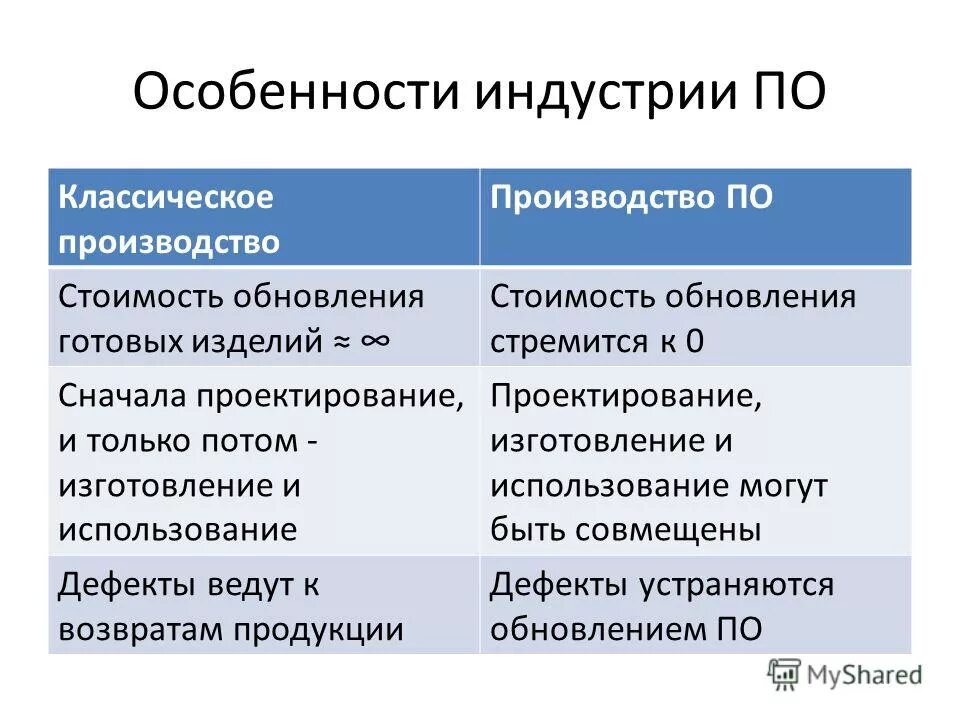 Особенности индустрии ПО

| Классическое производство | Производство ПО |
|---|---|
| Стоимость обновления готовых изделий $\approx \infty$ | Стоимость обновления стремится к 0 |
| Сначала проектирование, и только потом - изготовление и использование | Проектирование, изготовление и использование могут быть совмещены |
| Дефекты ведут к возвратам продукции | Дефекты устраняются обновлением ПО |

MyShared